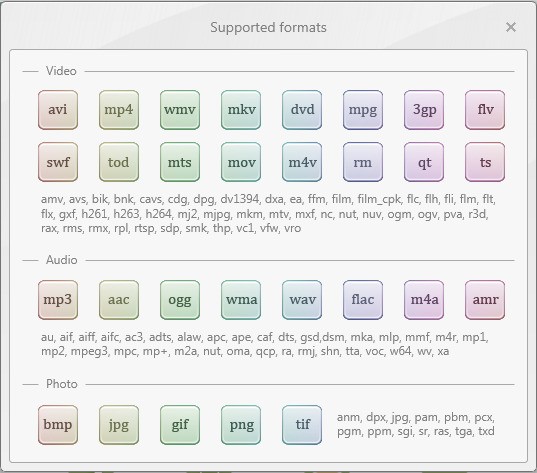 Supported formats ×

Video

avi mp4 wmv mkv dvd mpg 3gp flv

swf tod mts mov m4v rm qt ts

amv, avs, bik, bnk, cavs, cdg, dpg, dv1394, dxa, ea, ffm, film, film_cpk, flc, flh, fli, flm, flt, flx, gxf, h261, h263, h264, mj2, mjpg, mkm, mtv, mxf, nc, nut, nuv, ogm, ogv, pva, r3d, rax, rms, rmx, rpl, rtsp, sdp, smk, thp, vc1, vfw, vro

Audio

mp3 aac ogg wma wav flac m4a amr

au, aif, aiff, aifc, ac3, adts, alaw, apc, ape, caf, dts, gsd,dsm, mka, mlp, mmf, m4r, mp1, mp2, mpeg3, mpc, mp+, m2a, nut, oma, qcp, ra, rmj, shn, tta, voc, w64, wv, xa

Photo

bmp jpg gif png tif

anm, dpx, jpg, pam, pbm, pcx, pgm, ppm, sgi, sr, ras, tga, txd